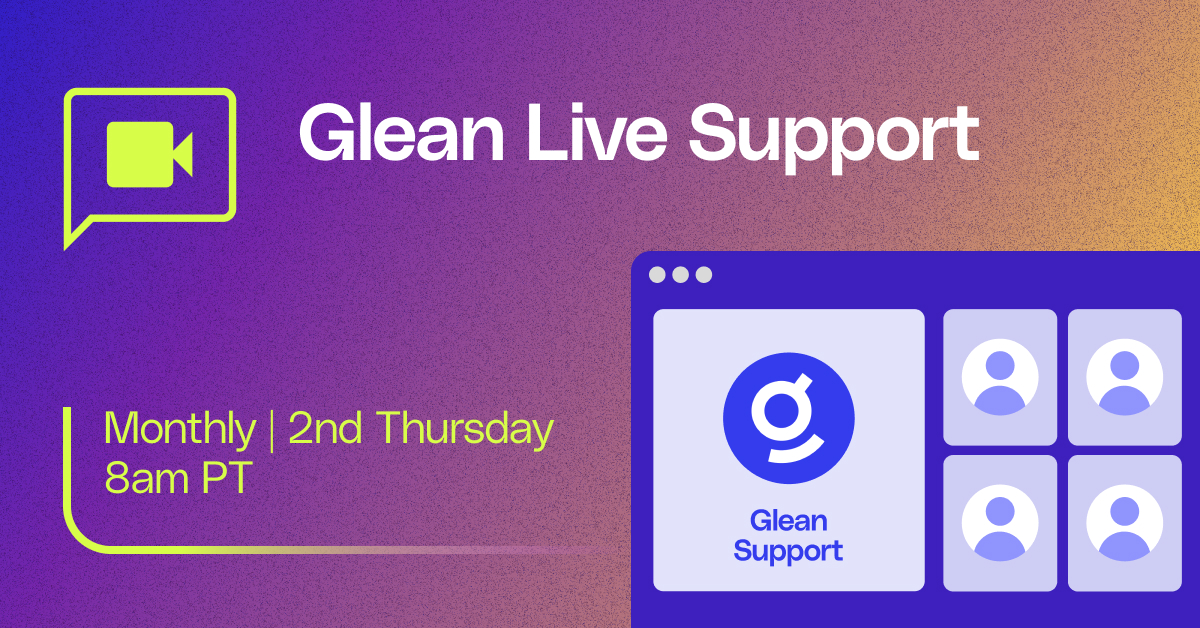 Glean Live Support

Monthly | 2nd Thursday
8am PT

Glean Support